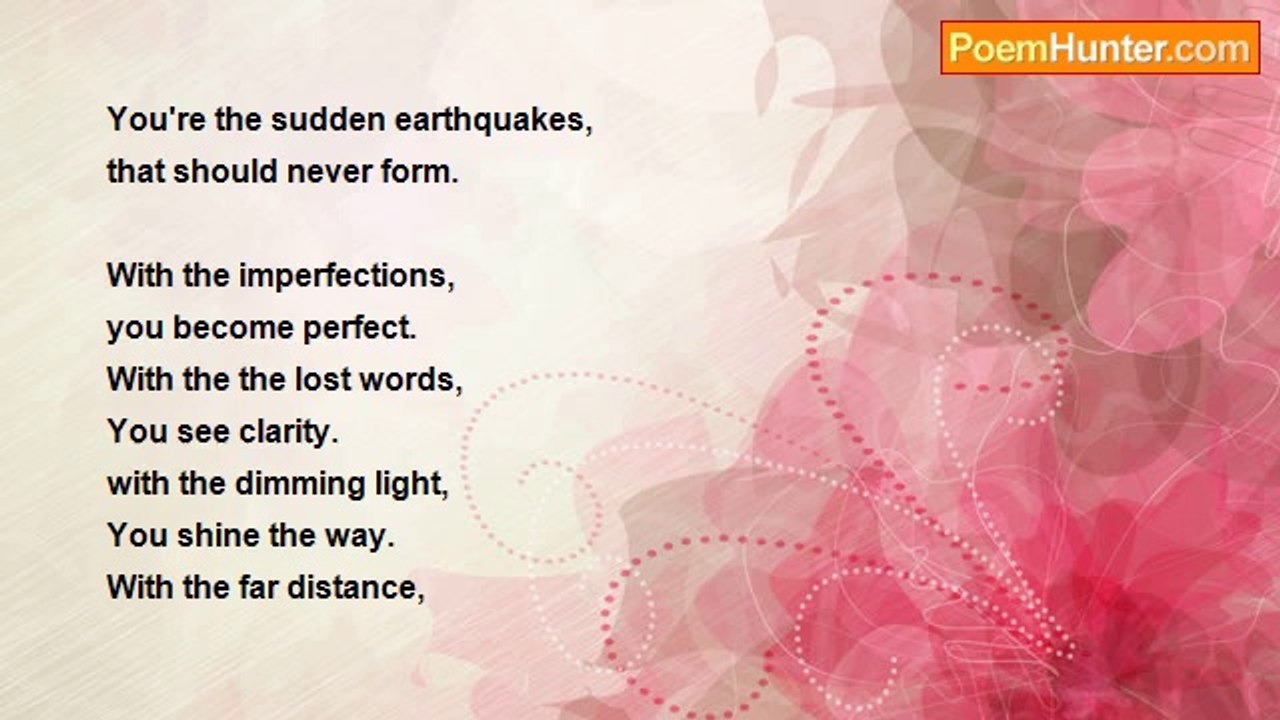 PoemHunter.com

You're the sudden earthquakes,
that should never form.

With the imperfections,
you become perfect.
With the the lost words,
You see clarity.
with the dimming light,
You shine the way.
With the far distance,